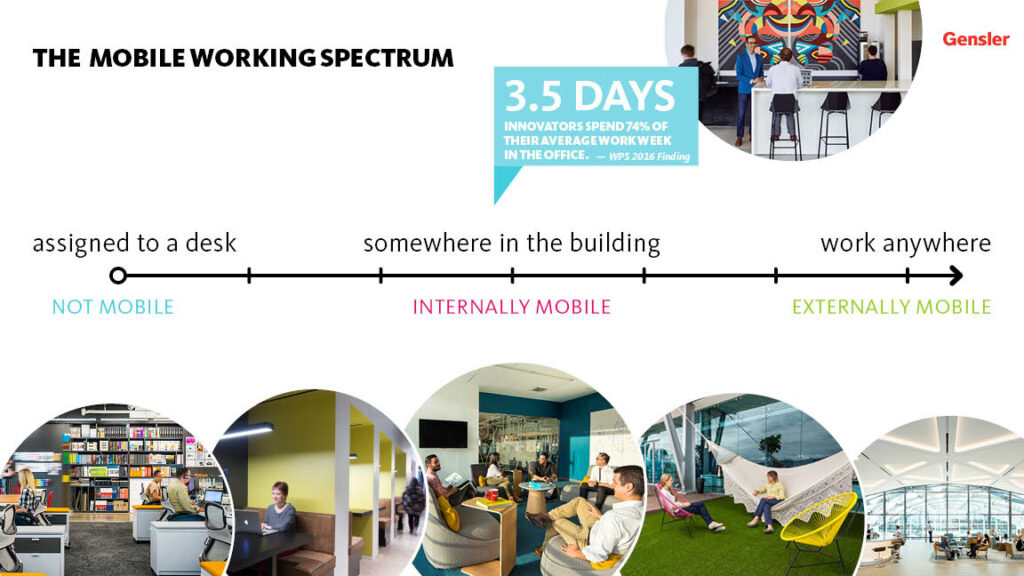 THE MOBILE WORKING SPECTRUM

Gensler

3.5 DAYS
INNOVATORS SPEND 74% OF THEIR AVERAGE WORK WEEK IN THE OFFICE. — WPS 2016 Finding

assigned to a desk
somewhere in the building
work anywhere

NOT MOBILE
INTERNALLY MOBILE
EXTERNALLY MOBILE